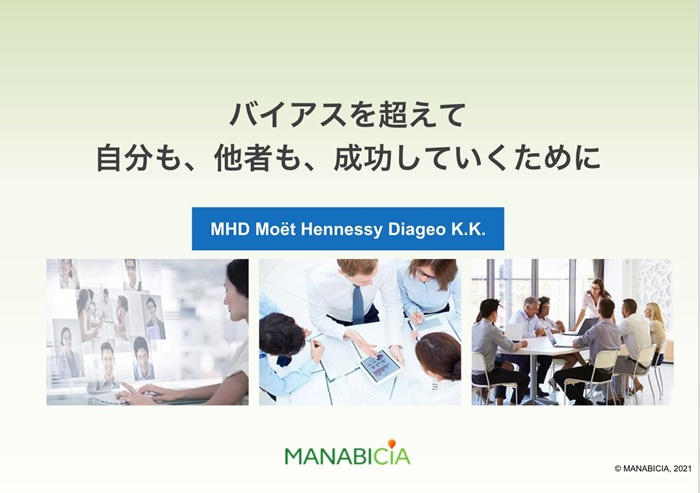 バイアスを超えて
自分も、他者も、成功していくために

MHD Moët Hennessy Diageo K.K.

MANABICIA

© MANABICIA, 2021